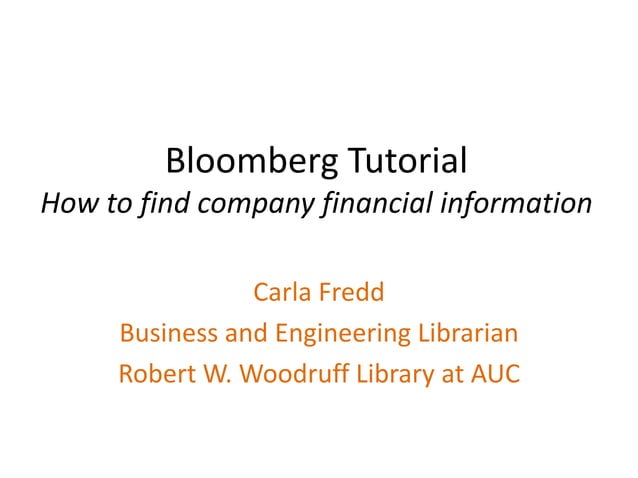 Bloomberg Tutorial
How to find company financial information

Carla Fredd
Business and Engineering Librarian
Robert W. Woodruff Library at AUC